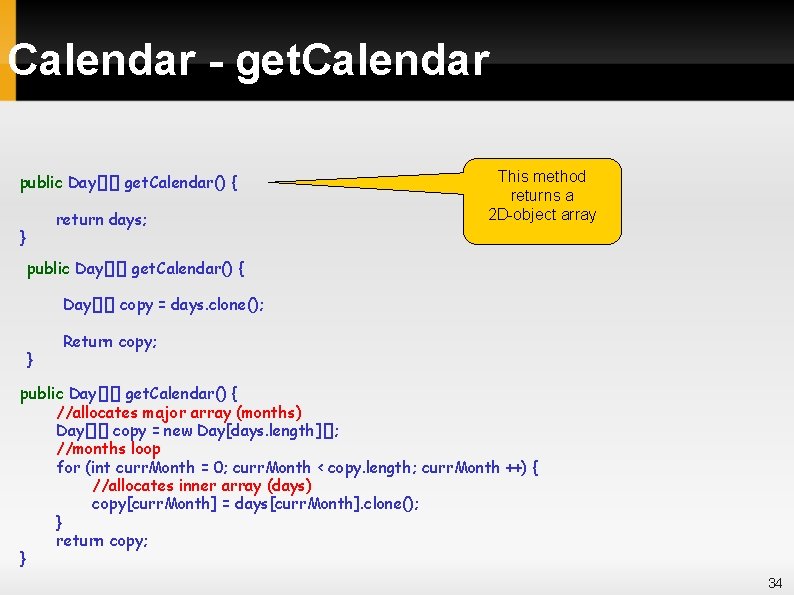 Calendar - getCalendar

public Day[][] getCalendar() {

return days;
}

This method returns a 2D-object array

public Day[][] getCalendar() {

Day[][] copy = days.clone();

Return copy;
}

public Day[][] getCalendar() {
//allocates major array (months)
Day[][] copy = new Day[days.length][];
//months loop
for (int currMonth = 0; currMonth < copy.length; currMonth ++) {
//allocates inner array (days)
copy[currMonth] = days[currMonth].clone();
}
return copy;
}

34